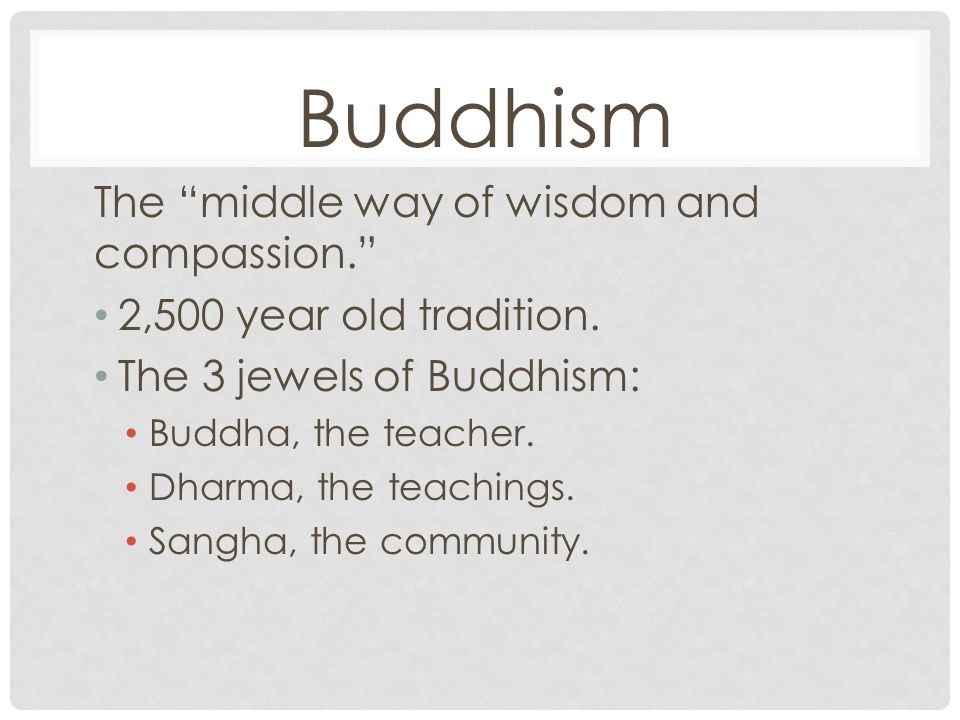 Buddhism

The “middle way of wisdom and compassion.”

• 2,500 year old tradition.
• The 3 jewels of Buddhism:
  • Buddha, the teacher.
  • Dharma, the teachings.
  • Sangha, the community.